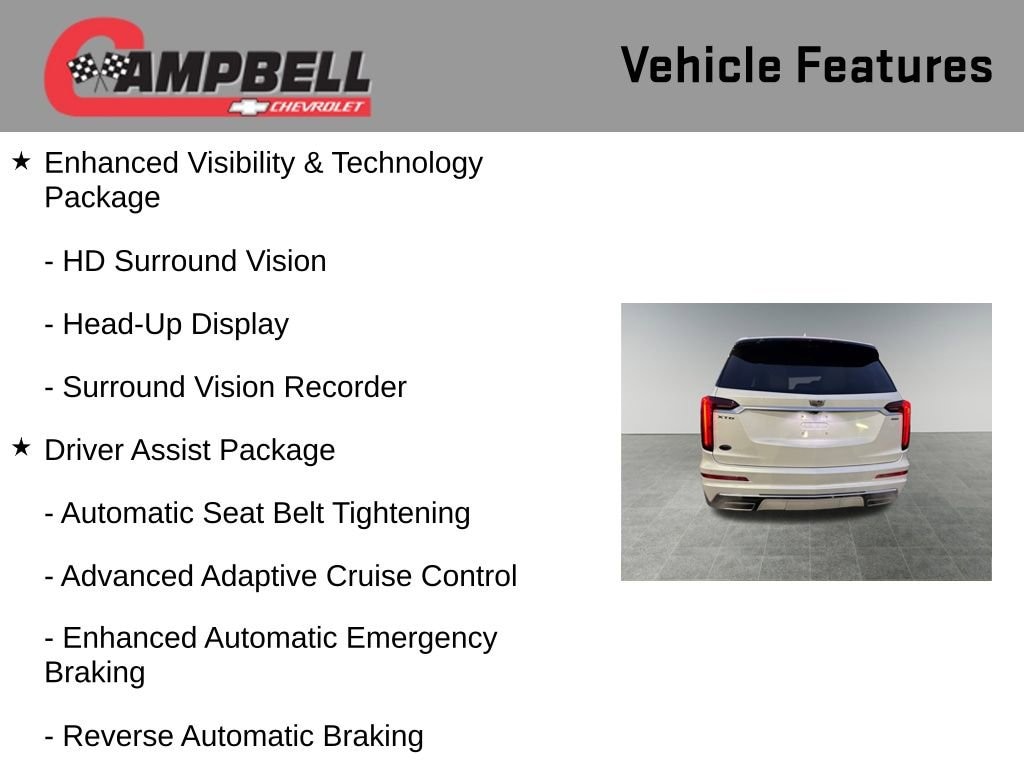 CAMPBELL
CHEVROLET

Vehicle Features

★ Enhanced Visibility & Technology Package

- HD Surround Vision

- Head-Up Display

- Surround Vision Recorder

★ Driver Assist Package

- Automatic Seat Belt Tightening

- Advanced Adaptive Cruise Control

- Enhanced Automatic Emergency Braking

- Reverse Automatic Braking